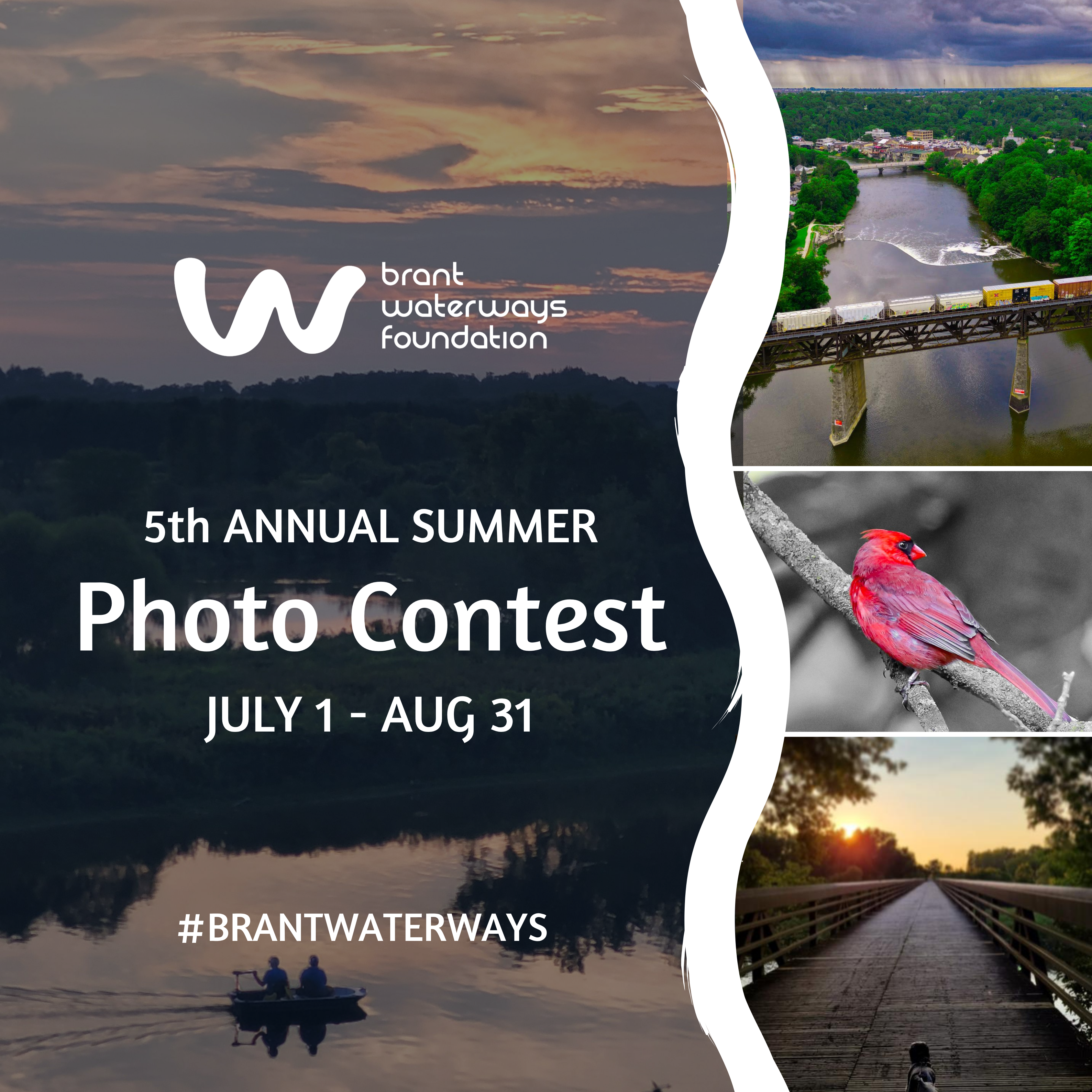 brant waterways foundation

5th ANNUAL SUMMER

Photo Contest

JULY 1 - AUG 31

#BRANTWATERWAYS